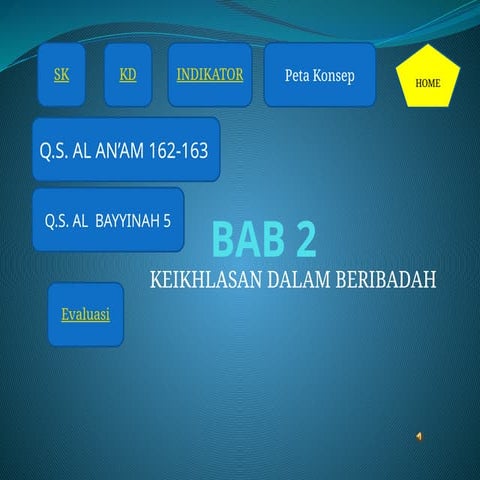 SK

KD

INDIKATOR

Peta Konsep

HOME

Q.S. AL AN'AM 162-163

Q.S. AL BAYYINAH 5

BAB 2

KEIKHLASAN DALAM BERIBADAH

Evaluasi